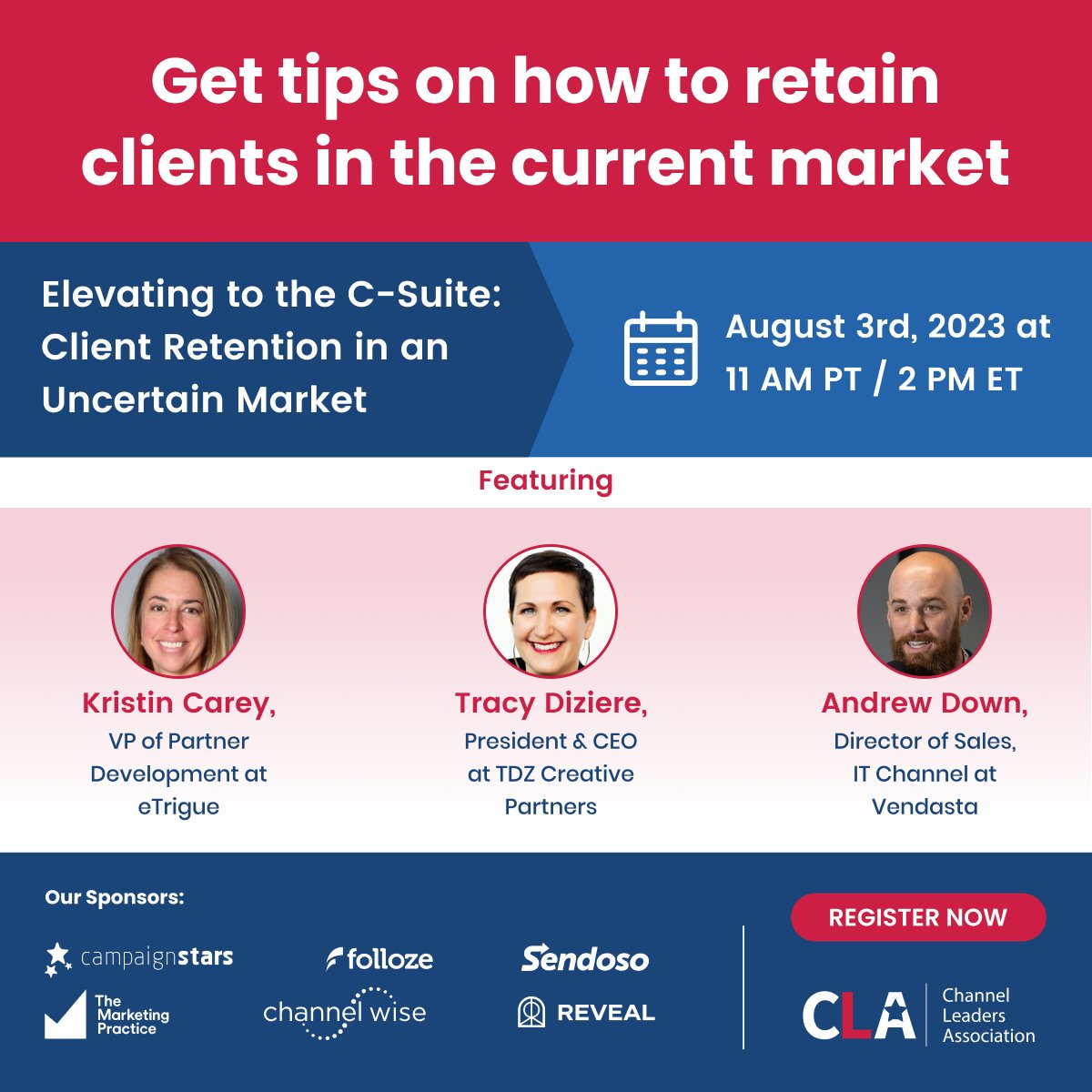 Get tips on how to retain clients in the current market

Elevating to the C-Suite: Client Retention in an Uncertain Market

August 3rd, 2023 at 11 AM PT / 2 PM ET

Featuring

Kristin Carey,
VP of Partner Development at eTrigue

Tracy Diziere,
President & CEO at TDZ Creative Partners

Andrew Down,
Director of Sales, IT Channel at Vendasta

Our Sponsors:

campaignstars

folloze

Sendoso

The Marketing Practice

channel wise

REVEAL

REGISTER NOW

CLA Channel Leaders Association